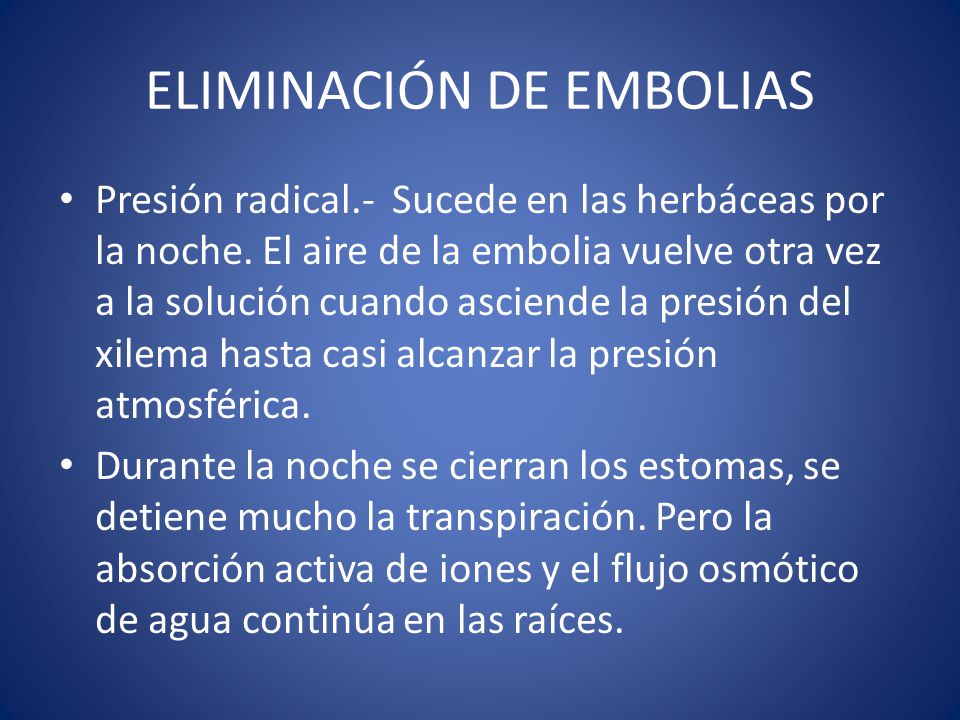 ELIMINACIÓN DE EMBOLIAS

• Presión radical.- Sucede en las herbáceas por la noche. El aire de la embolia vuelve otra vez a la solución cuando asciende la presión del xilema hasta casi alcanzar la presión atmosférica.

• Durante la noche se cierran los estomas, se detiene mucho la transpiración. Pero la absorción activa de iones y el flujo osmótico de agua continúa en las raíces.